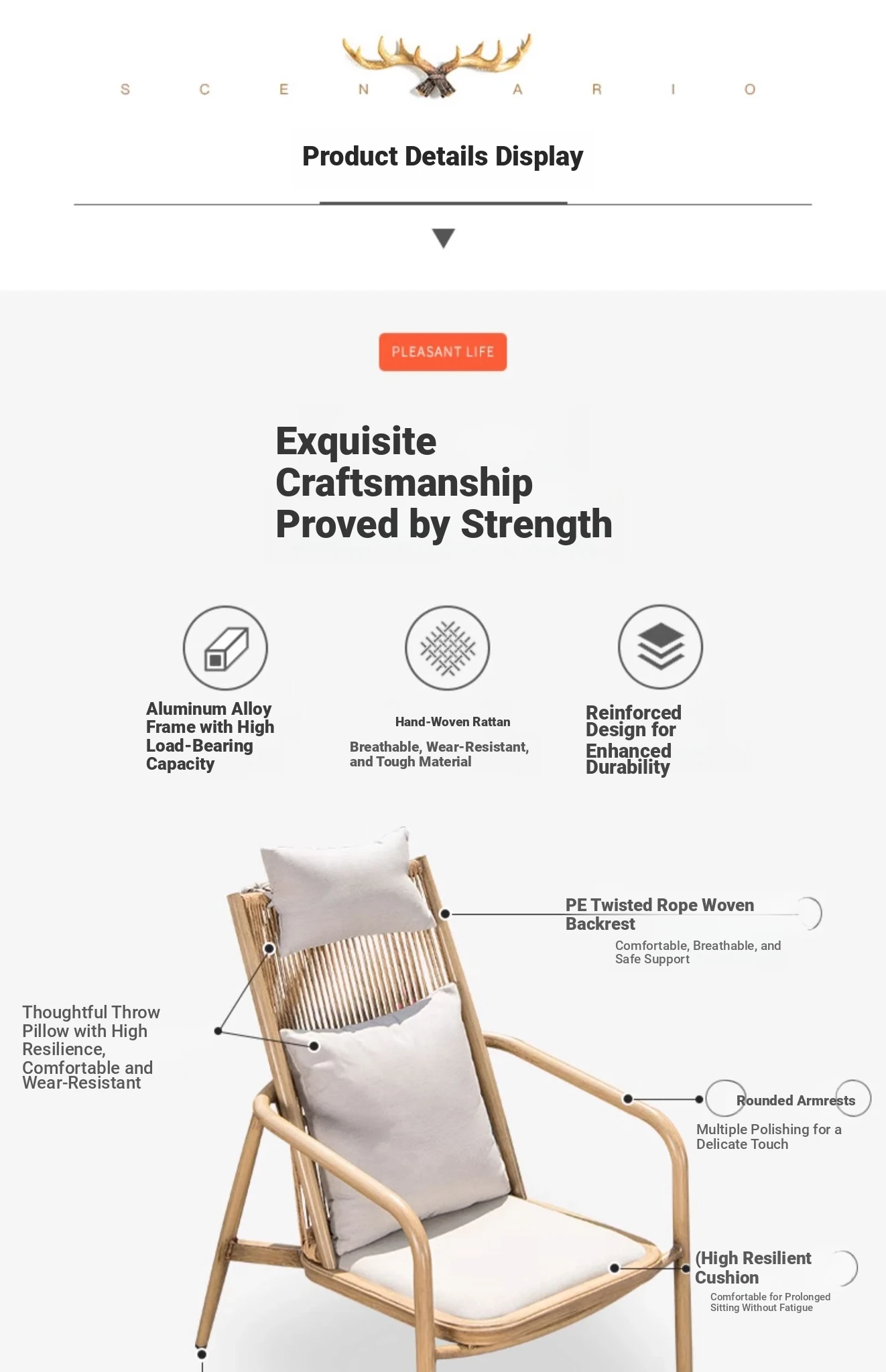 S C E N A R I O

Product Details Display

PLEASANT LIFE

Exquisite Craftsmanship Proved by Strength

Aluminum Alloy Frame with High Load-Bearing Capacity

Hand-Woven Rattan

Breathable, Wear-Resistant, and Tough Material

Reinforced Design for Enhanced Durability

PE Twisted Rope Woven Backrest

Comfortable, Breathable, and Safe Support

Thoughtful Throw Pillow with High Resilience, Comfortable and Wear-Resistant

Rounded Armrests

Multiple Polishing for a Delicate Touch

(High Resilient Cushion

Comfortable for Prolonged Sitting Without Fatigue